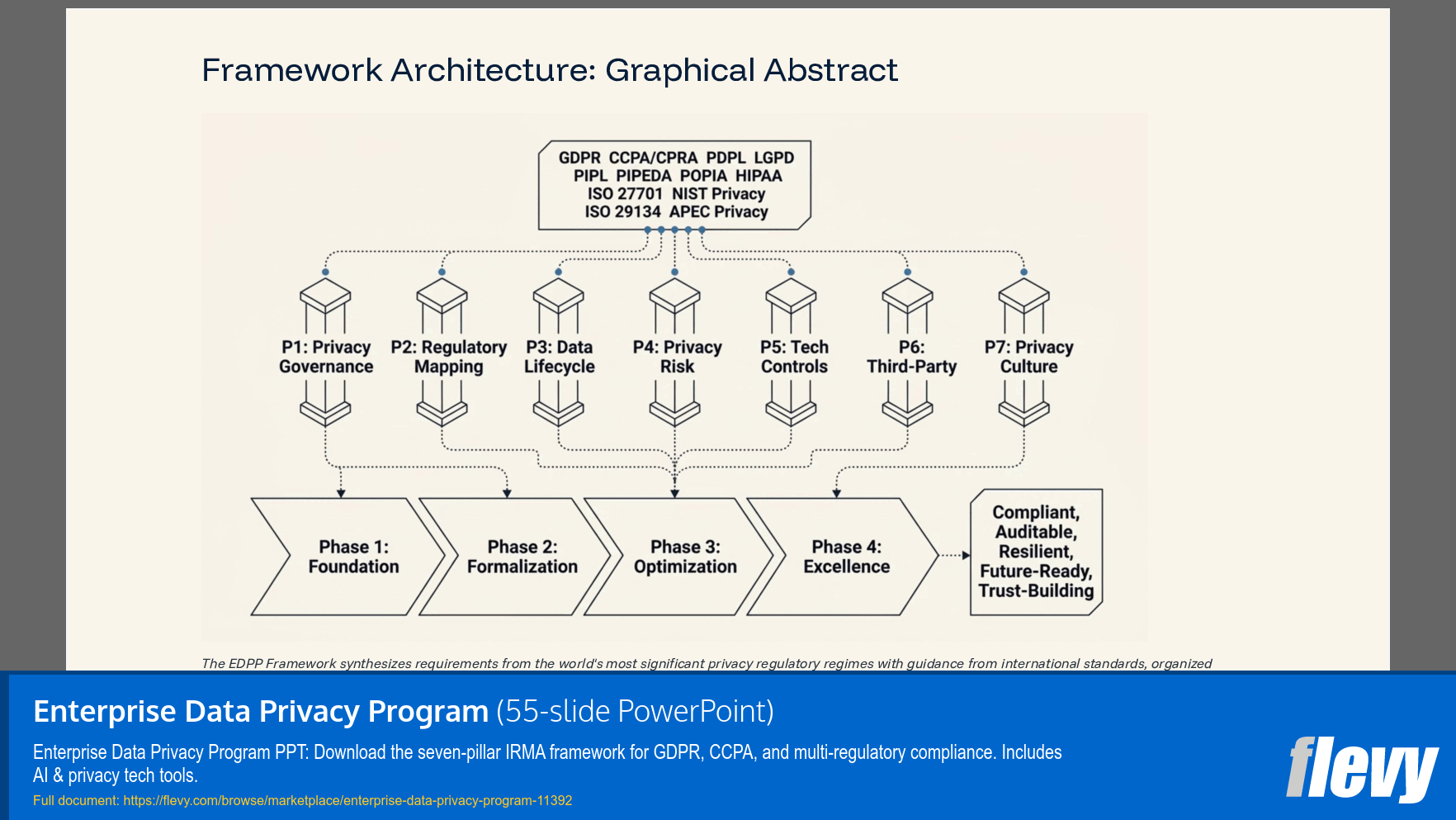 Framework Architecture: Graphical Abstract

GDPR CCPA/CPRA PDPL LGPD
PIPL PIPEDA POPIA HIPAA
ISO 27701 NIST Privacy
ISO 29134 APEC Privacy

P1: Privacy Governance

P2: Regulatory Mapping

P3: Data Lifecycle

P4: Privacy Risk

P5: Tech Controls

P6: Third-Party

P7: Privacy Culture

Phase 1: Foundation

Phase 2: Formalization

Phase 3: Optimization

Phase 4: Excellence

Compliant, Auditable, Resilient, Future-Ready, Trust-Building

The EDPP Framework synthesizes requirements from the world's most significant privacy regulatory regimes with guidance from international standards, organized

Enterprise Data Privacy Program (55-slide PowerPoint)

Enterprise Data Privacy Program PPT: Download the seven-pillar IRMA framework for GDPR, CCPA, and multi-regulatory compliance. Includes AI & privacy tech tools.

Full document: https://flevy.com/browse/marketplace/enterprise-data-privacy-program-11392

flevy